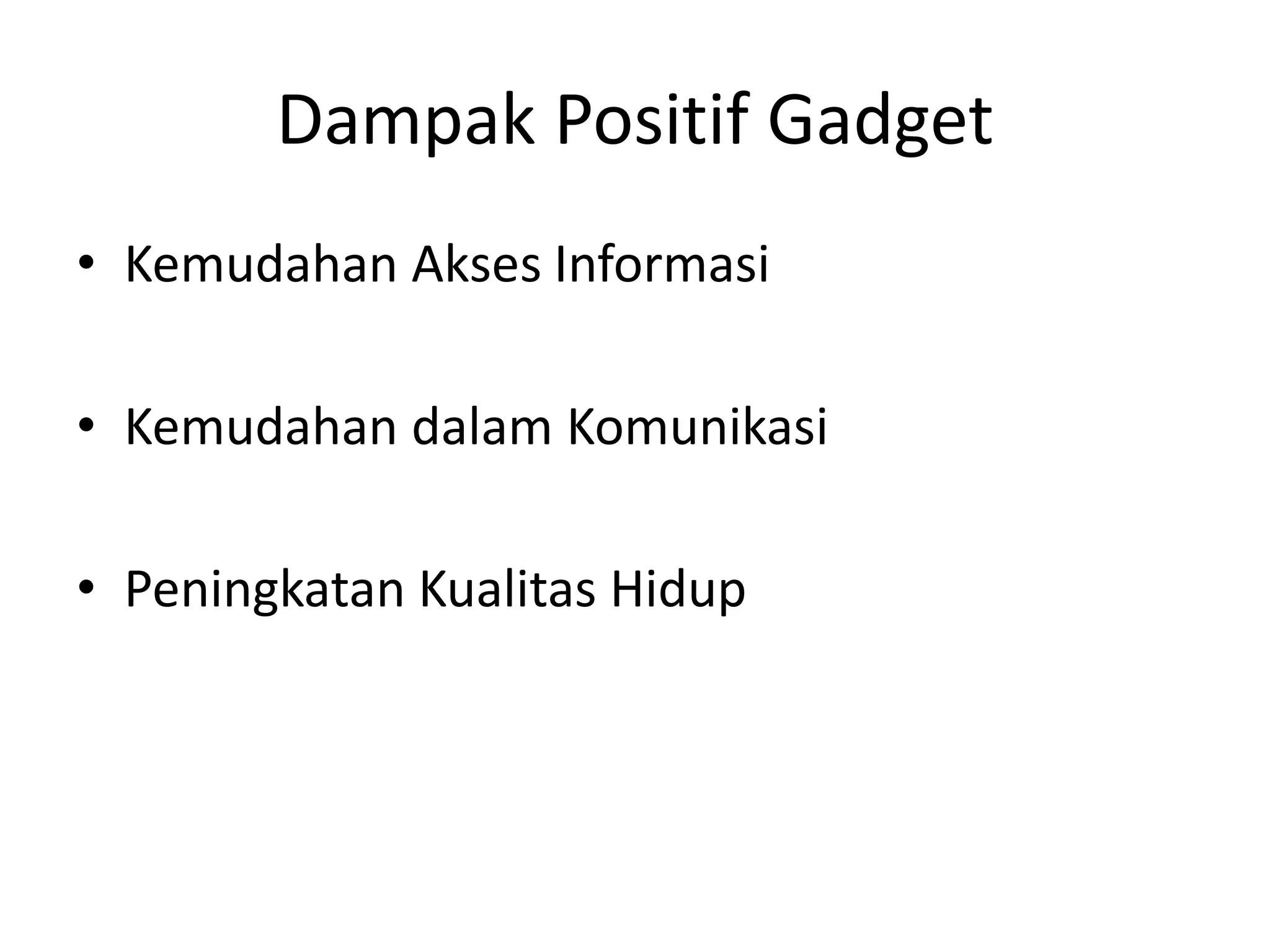 Dampak Positif Gadget

• Kemudahan Akses Informasi

• Kemudahan dalam Komunikasi

• Peningkatan Kualitas Hidup